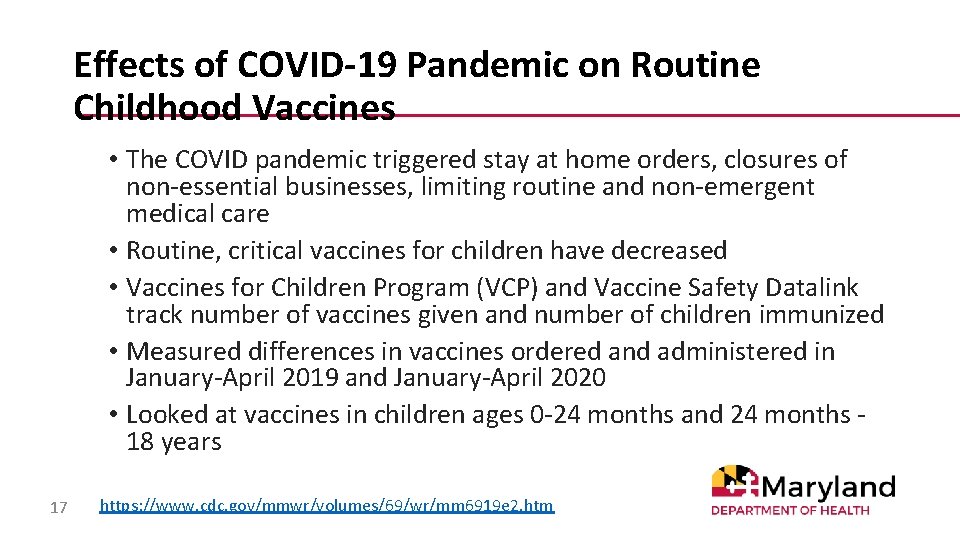 Effects of COVID-19 Pandemic on Routine Childhood Vaccines

• The COVID pandemic triggered stay at home orders, closures of non-essential businesses, limiting routine and non-emergent medical care
• Routine, critical vaccines for children have decreased
• Vaccines for Children Program (VCP) and Vaccine Safety Datalink track number of vaccines given and number of children immunized
• Measured differences in vaccines ordered and administered in January-April 2019 and January-April 2020
• Looked at vaccines in children ages 0-24 months and 24 months - 18 years

17

https://www.cdc.gov/mmwr/volumes/69/wr/mm6919e2.htm

Maryland
DEPARTMENT OF HEALTH